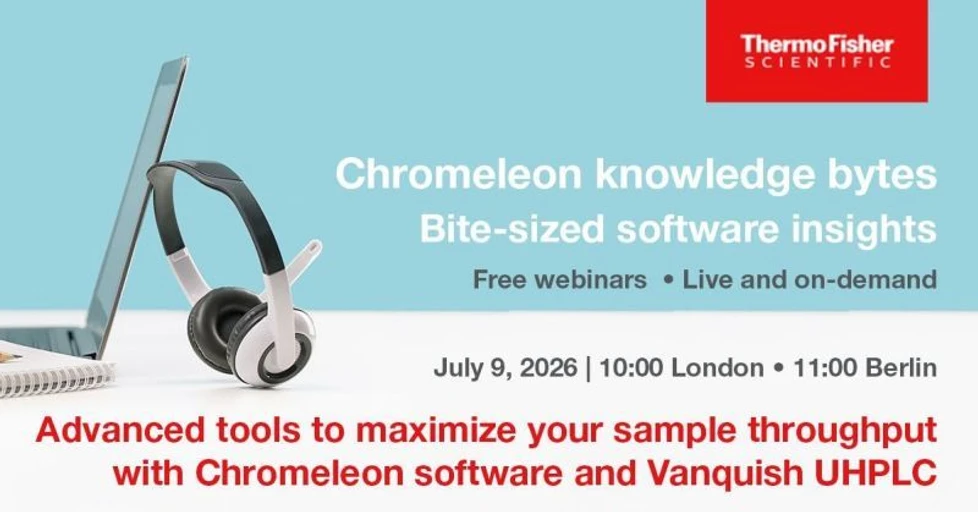 ThermoFisher
SCIENTIFIC

Chromeleon knowledge bytes
Bite-sized software insights

Free webinars • Live and on-demand

July 9, 2026 | 10:00 London • 11:00 Berlin

Advanced tools to maximize your sample throughput with Chromeleon software and Vanquish UHPLC